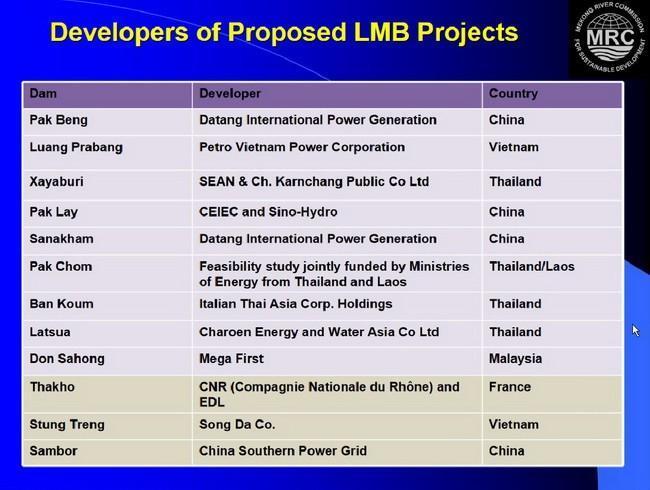 Developers of Proposed LMB Projects

MEKONG RIVER COMMISSION
MRC
FOR SUSTAINABLE DEVELOPMENT

| Dam | Developer | Country |
|---|---|---|
| Pak Beng | Datang International Power Generation | China |
| Luang Prabang | Petro Vietnam Power Corporation | Vietnam |
| Xayaburi | SEAN & Ch. Karnchang Public Co Ltd | Thailand |
| Pak Lay | CEIEC and Sino-Hydro | China |
| Sanakham | Datang International Power Generation | China |
| Pak Chom | Feasibility study jointly funded by Ministries of Energy from Thailand and Laos | Thailand/Laos |
| Ban Koum | Italian Thai Asia Corp. Holdings | Thailand |
| Latsua | Charoen Energy and Water Asia Co Ltd | Thailand |
| Don Sahong | Mega First | Malaysia |
| Thakho | CNR (Compagnie Nationale du Rhône) and EDL | France |
| Stung Treng | Song Da Co. | Vietnam |
| Sambor | China Southern Power Grid | China |